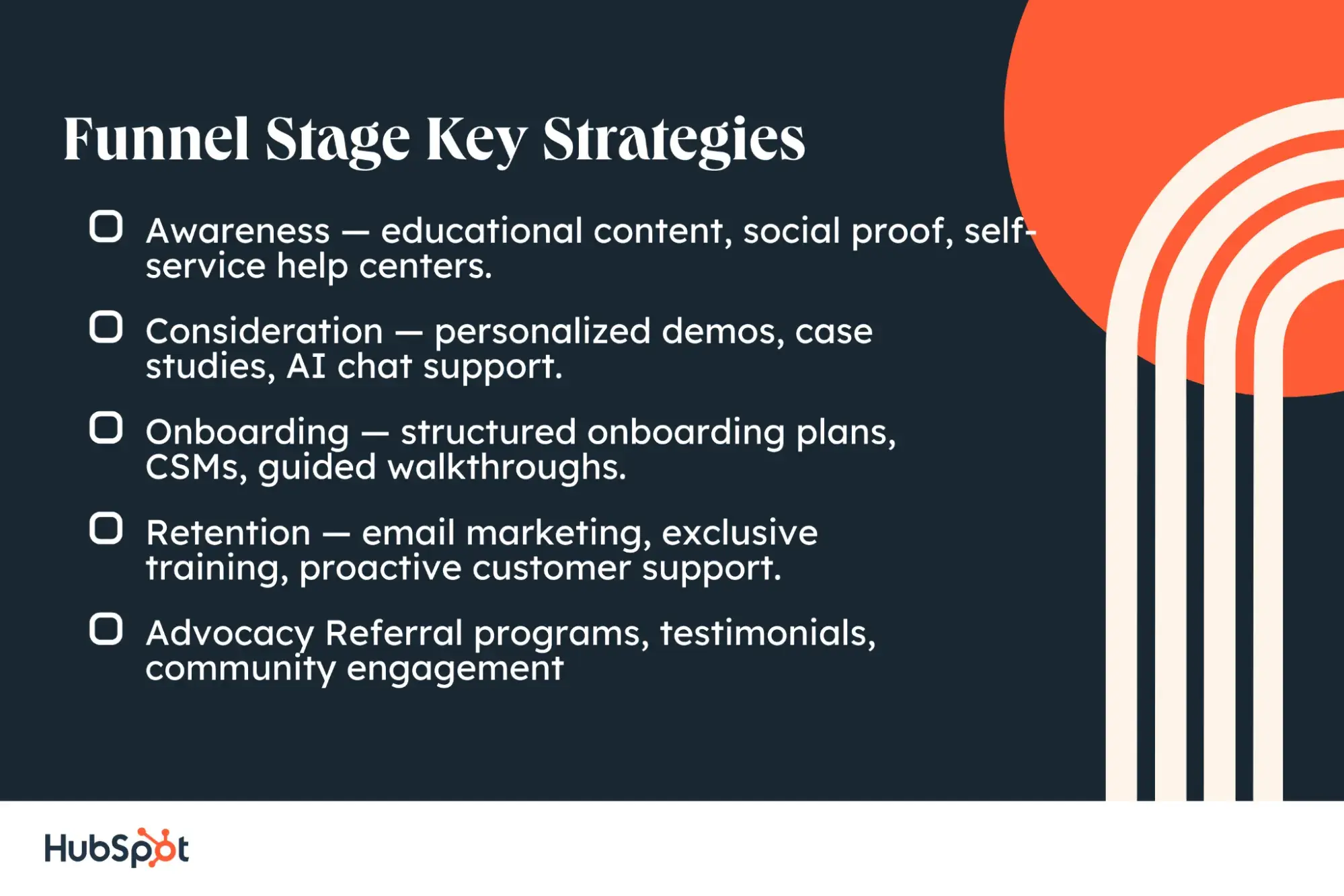 Funnel Stage Key Strategies

Awareness — educational content, social proof, self-service help centers.

Consideration — personalized demos, case studies, AI chat support.

Onboarding — structured onboarding plans, CSMs, guided walkthroughs.

Retention — email marketing, exclusive training, proactive customer support.

Advocacy Referral programs, testimonials, community engagement

HubSpot